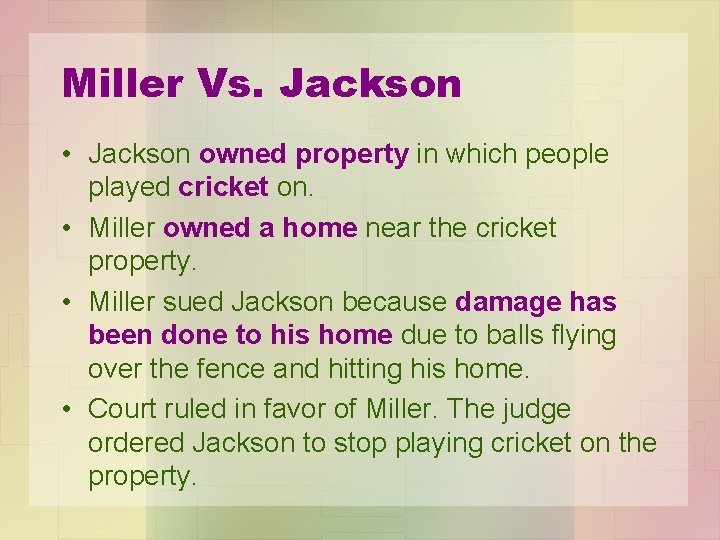 Miller Vs. Jackson

• Jackson owned property in which people played cricket on.
• Miller owned a home near the cricket property.
• Miller sued Jackson because damage has been done to his home due to balls flying over the fence and hitting his home.
• Court ruled in favor of Miller. The judge ordered Jackson to stop playing cricket on the property.